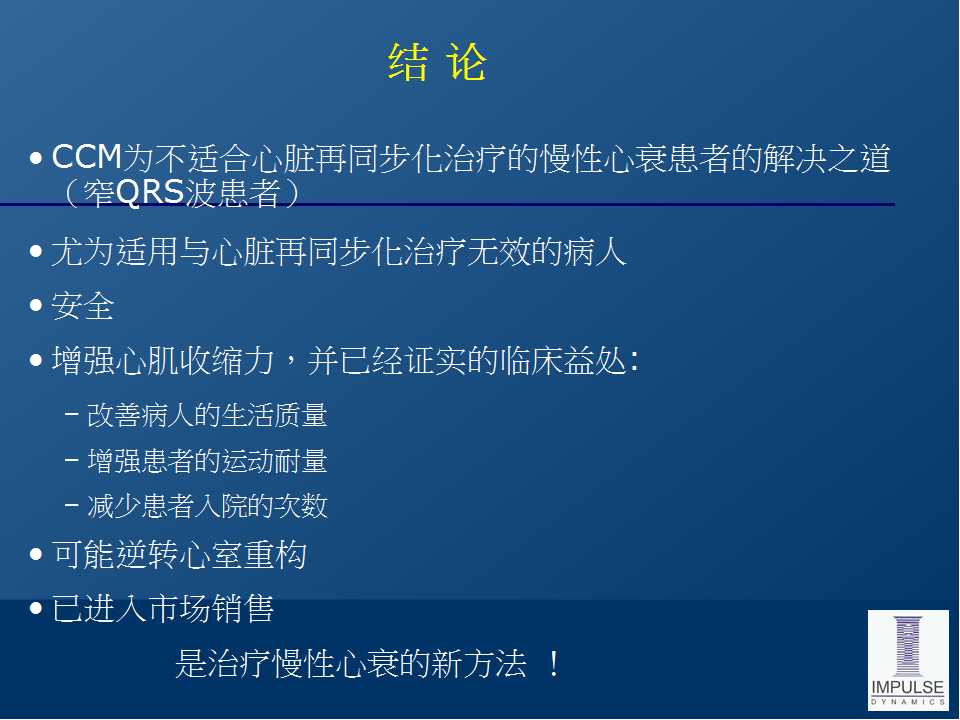 结 论

• CCM为不适合心脏再同步化治疗的慢性心衰患者的解决之道（窄QRS波患者）

• 尤为适用与心脏再同步化治疗无效的病人

• 安全

• 增强心肌收缩力，并已经证实的临床益处：

– 改善病人的生活质量

– 增强患者的运动耐量

– 减少患者入院的次数

• 可能逆转心室重构

• 已进入市场销售

是治疗慢性心衰的新方法 ！

IMPULSE
DYNAMICS